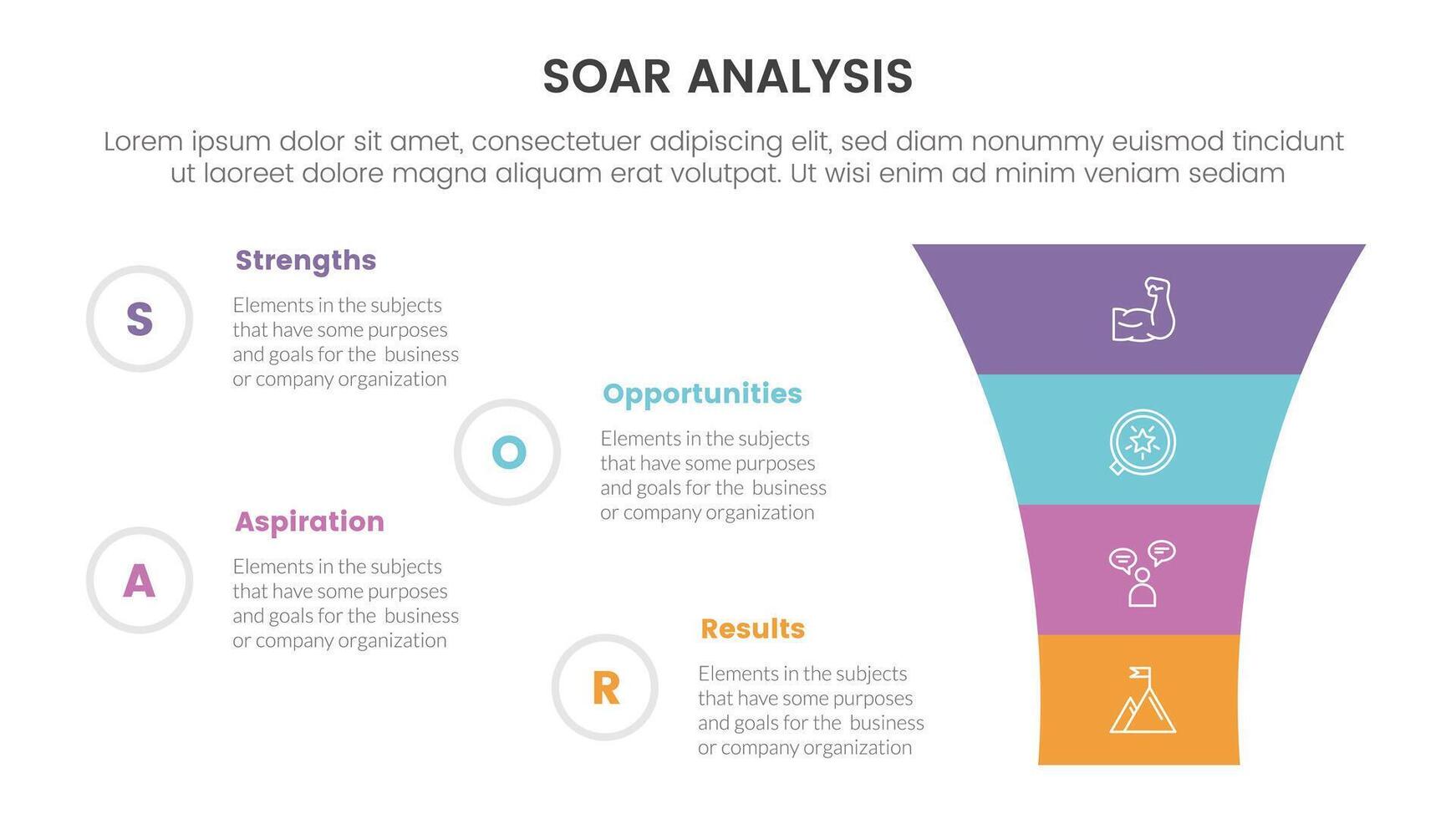 SOAR ANALYSIS

Lorem ipsum dolor sit amet, consectetuer adipiscing elit, sed diam nonummy euismod tincidunt ut laoreet dolore magna aliquam erat volutpat. Ut wisi enim ad minim veniam sediam

S

Strengths

Elements in the subjects that have some purposes and goals for the business or company organization

O

Opportunities

Elements in the subjects that have some purposes and goals for the business or company organization

A

Aspiration

Elements in the subjects that have some purposes and goals for the business or company organization

R

Results

Elements in the subjects that have some purposes and goals for the business or company organization